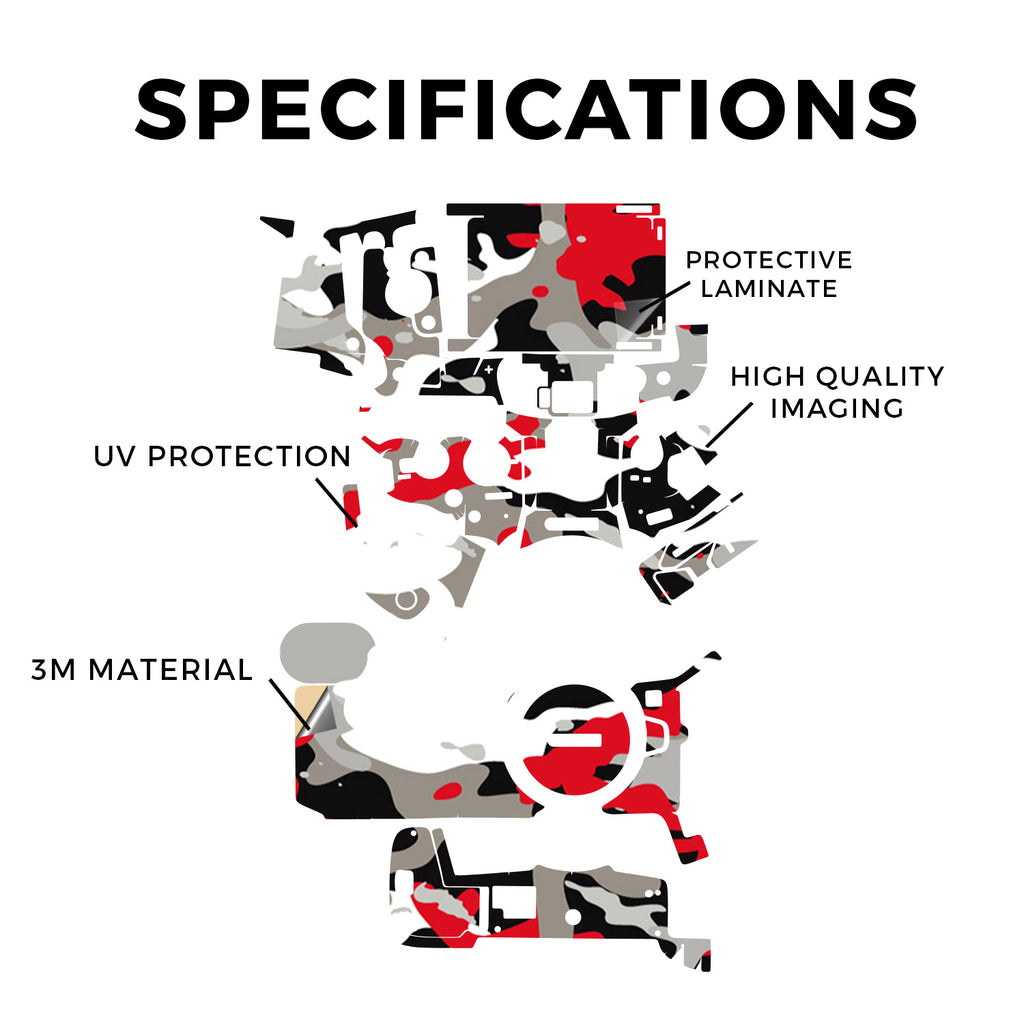 SPECIFICATIONS

PROTECTIVE LAMINATE

HIGH QUALITY IMAGING

UV PROTECTION

3M MATERIAL